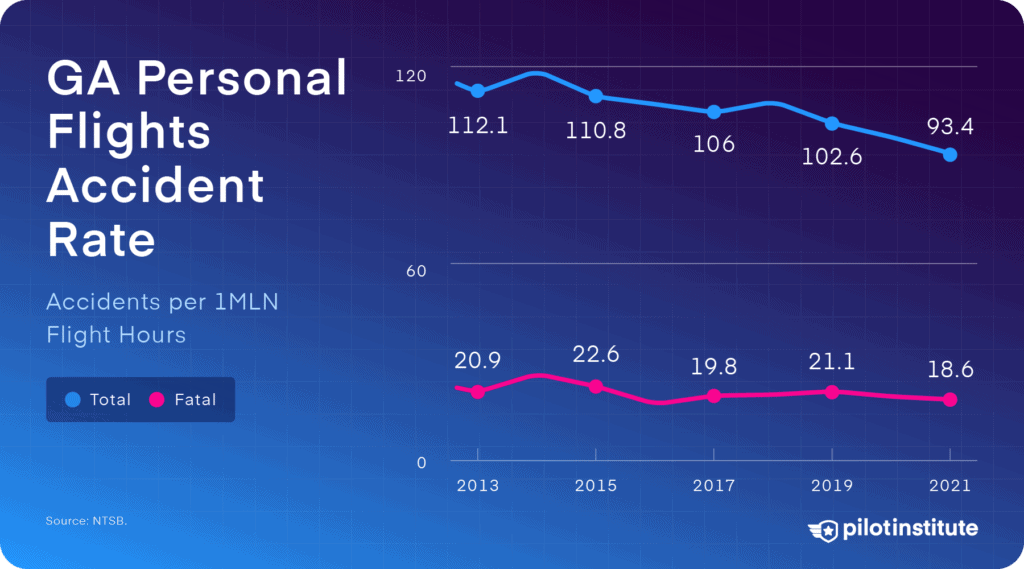 GA Personal Flights Accident Rate

Accidents per 1MLN Flight Hours

Total Fatal

120
60
0

112.1
110.8
106
102.6
93.4

20.9
22.6
19.8
21.1
18.6

2013 2015 2017 2019 2021

Source: NTSB.

pilotinstitute